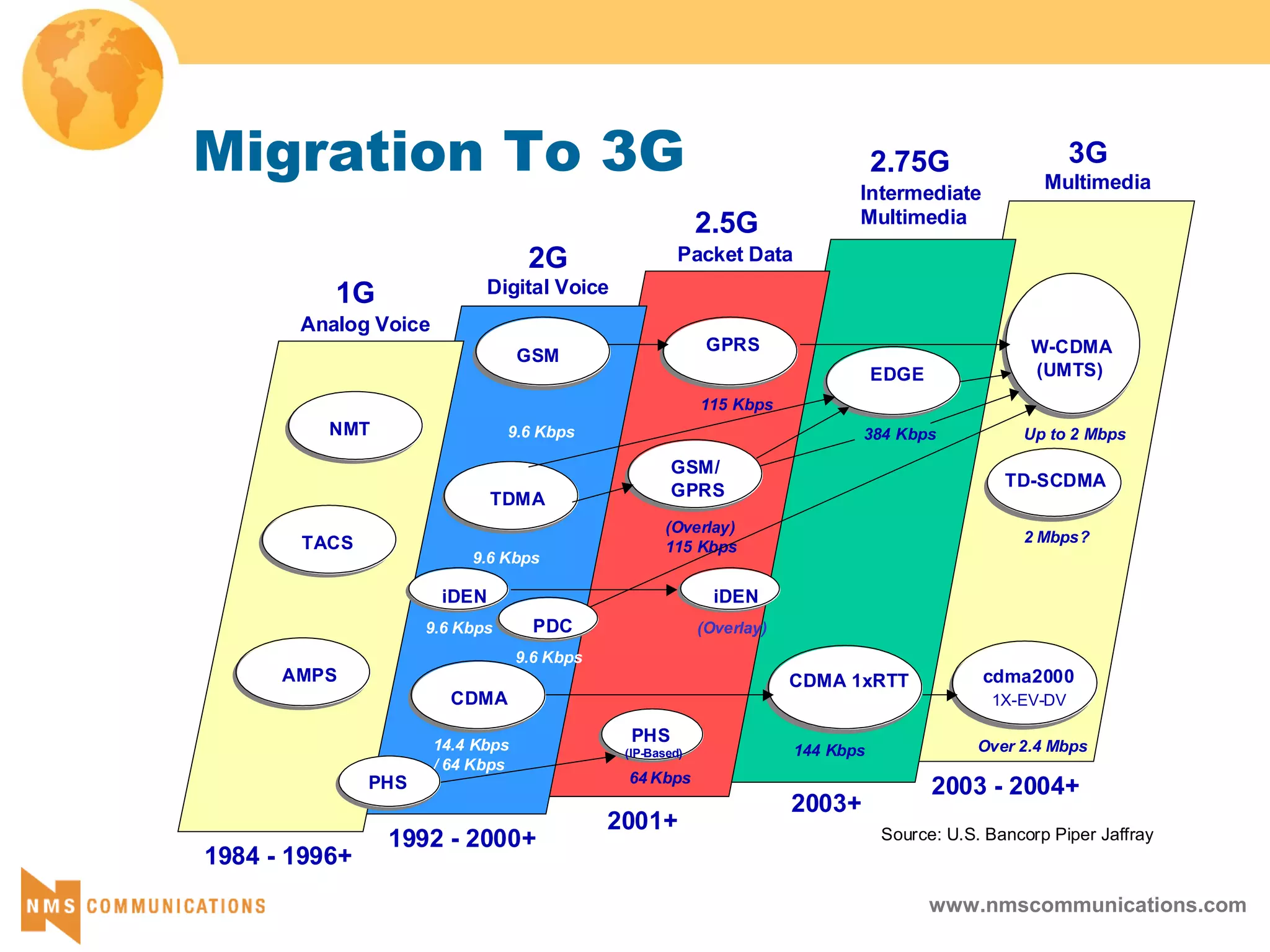 Migration To 3G

1G
Analog Voice

NMT

TACS

AMPS

1984 - 1996+

2G
Digital Voice

GSM

9.6 Kbps

TDMA

9.6 Kbps

iDEN

9.6 Kbps

PDC

9.6 Kbps

CDMA

14.4 Kbps / 64 Kbps

PHS

1992 - 2000+

2.5G
Packet Data

GPRS

115 Kbps

GSM/ GPRS

(Overlay) 115 Kbps

iDEN

(Overlay)

PHS
(IP-Based)

64 Kbps

2001+

2.75G
Intermediate Multimedia

EDGE

384 Kbps

CDMA 1xRTT

144 Kbps

2003+

3G
Multimedia

W-CDMA (UMTS)

Up to 2 Mbps

TD-SCDMA

2 Mbps?

cdma2000
1X-EV-DV

Over 2.4 Mbps

2003 - 2004+

Source: U.S. Bancorp Piper Jaffray

NMS COMMUNICATIONS

www.nmscommunications.com